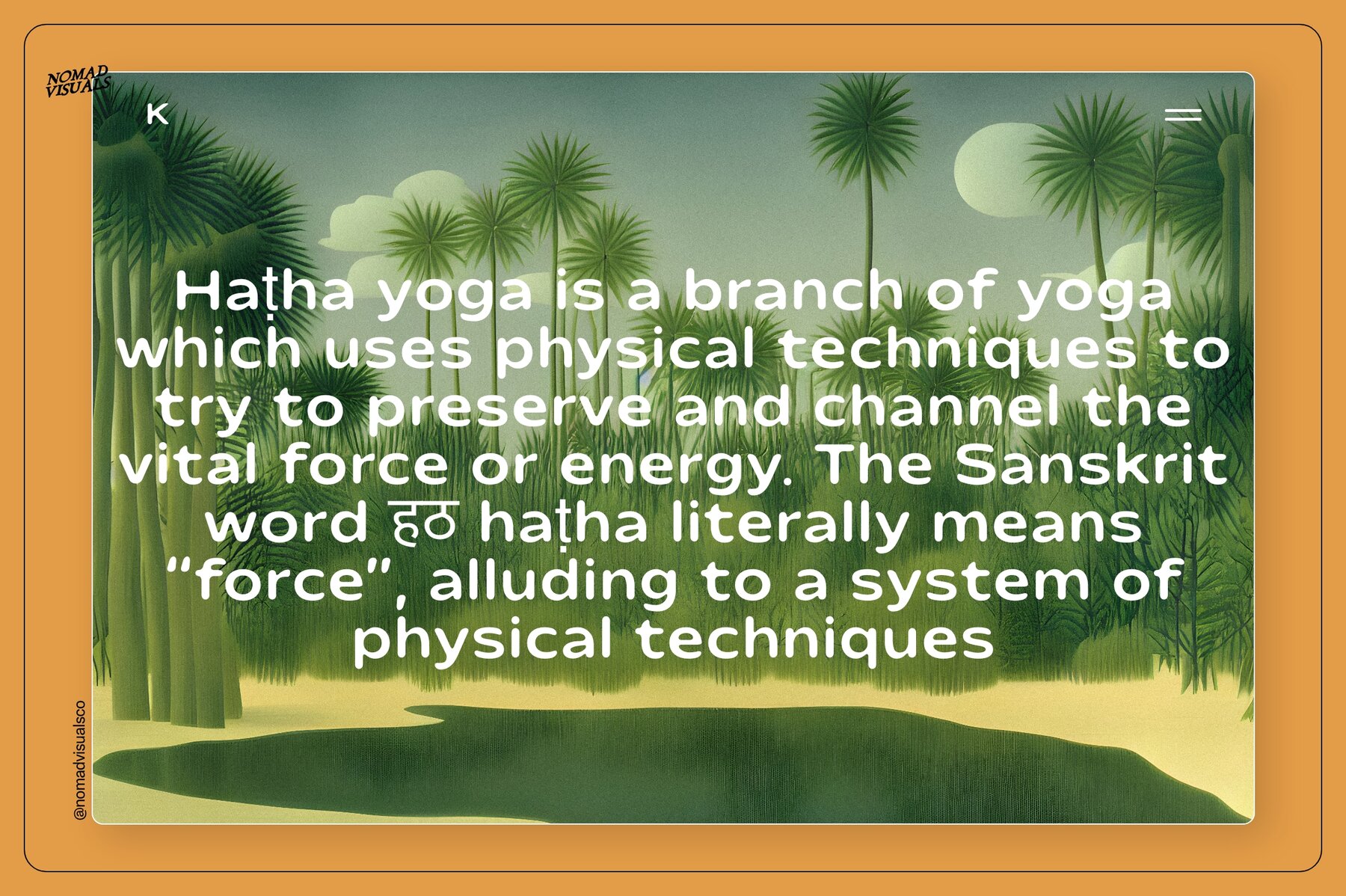 NOMAD VISUALS

K

Haṭha yoga is a branch of yoga which uses physical techniques to try to preserve and channel the vital force or energy. The Sanskrit word हठ haṭha literally means “force”, alluding to a system of physical techniques

@nomadvisualsco